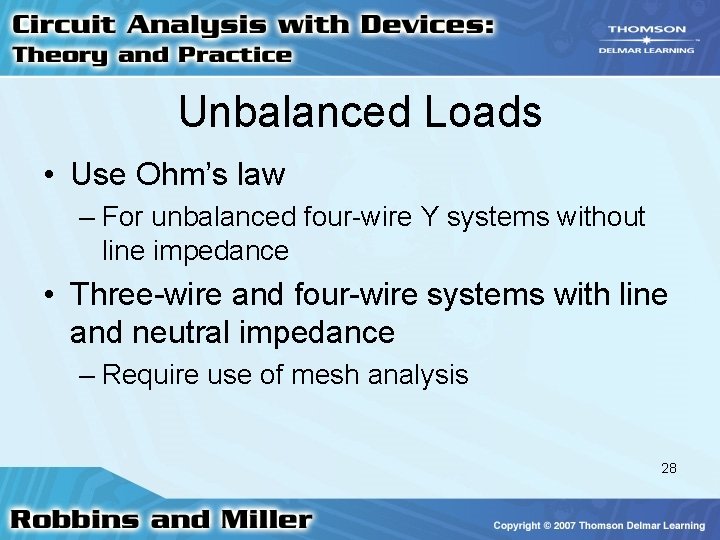 Circuit Analysis with Devices:
Theory and Practice

THOMSON
DELMAR LEARNING

Unbalanced Loads

• Use Ohm's law
– For unbalanced four-wire Y systems without line impedance
• Three-wire and four-wire systems with line and neutral impedance
– Require use of mesh analysis

28

Robbins and Miller

Copyright © 2007 Thomson Delmar Learning